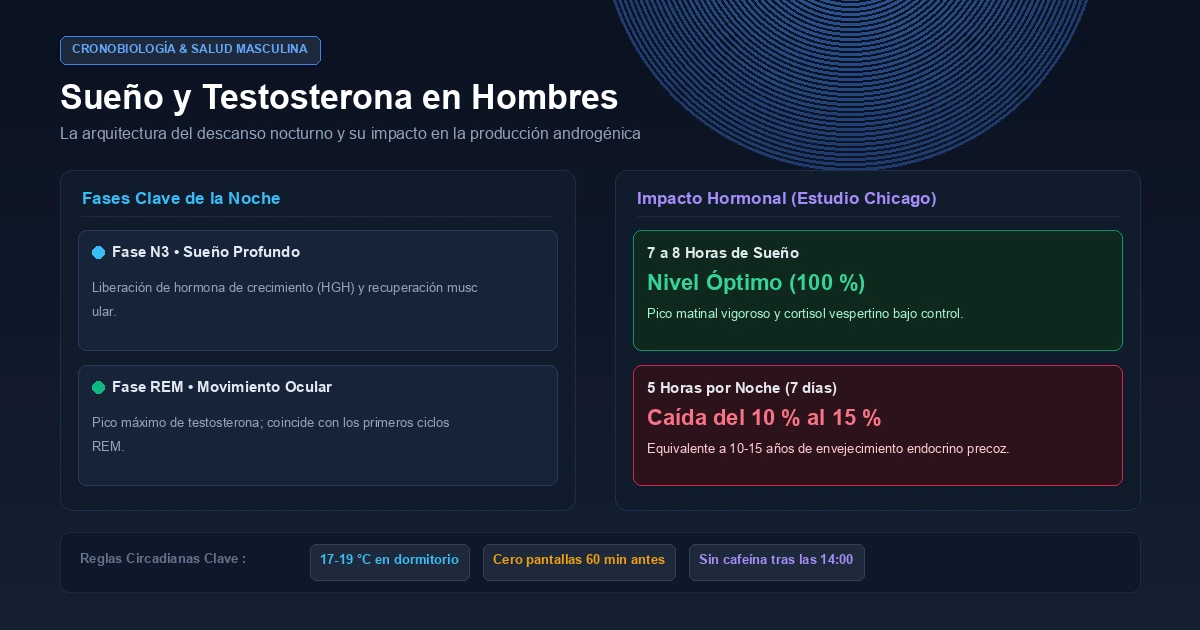 CRONOBIOLOGÍA & SALUD MASCULINA

Sueño y Testosterona en Hombres

La arquitectura del descanso nocturno y su impacto en la producción androgénica

Fases Clave de la Noche

Fase N3 • Sueño Profundo

Liberación de hormona de crecimiento (HGH) y recuperación muscular.

Fase REM • Movimiento Ocular

Pico máximo de testosterona; coincide con los primeros ciclos REM.

Impacto Hormonal (Estudio Chicago)

7 a 8 Horas de Sueño

Nivel Óptimo (100 %)

Pico matinal vigoroso y cortisol vespertino bajo control.

5 Horas por Noche (7 días)

Caída del 10 % al 15 %

Equivalente a 10-15 años de envejecimiento endocrino precoz.

Reglas Circadianas Clave :

17-19 °C en dormitorio

Cero pantallas 60 min antes

Sin cafeína tras las 14:00